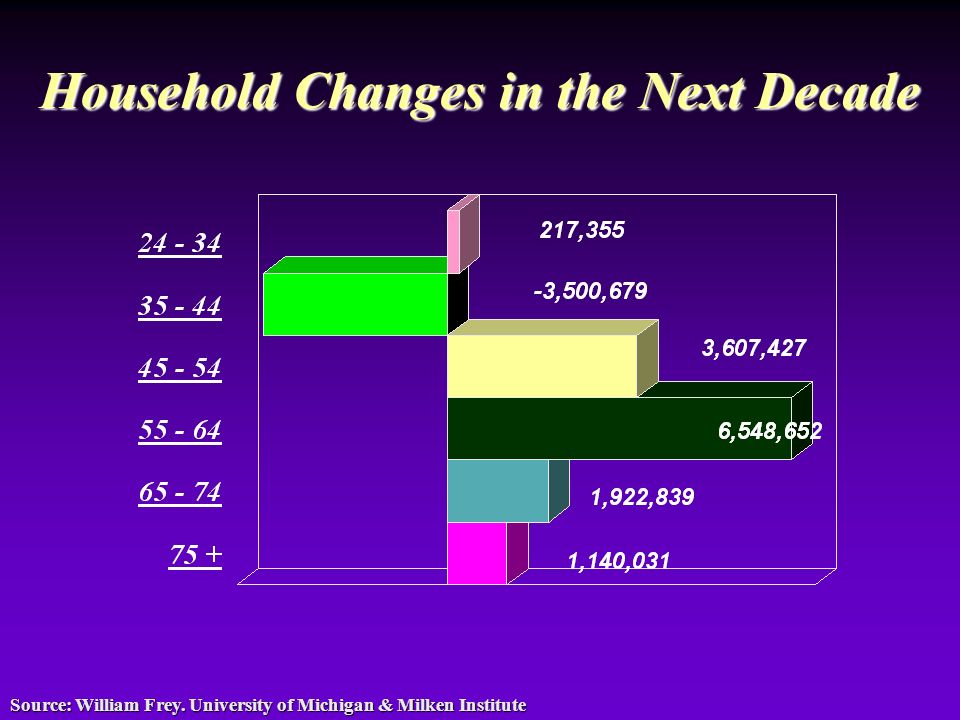 Household Changes in the Next Decade

24 - 34
35 - 44
45 - 54
55 - 64
65 - 74
75 +

217,355
-3,500,679
3,607,427
6,548,652
1,922,839
1,140,031

Source: William Frey. University of Michigan & Milken Institute